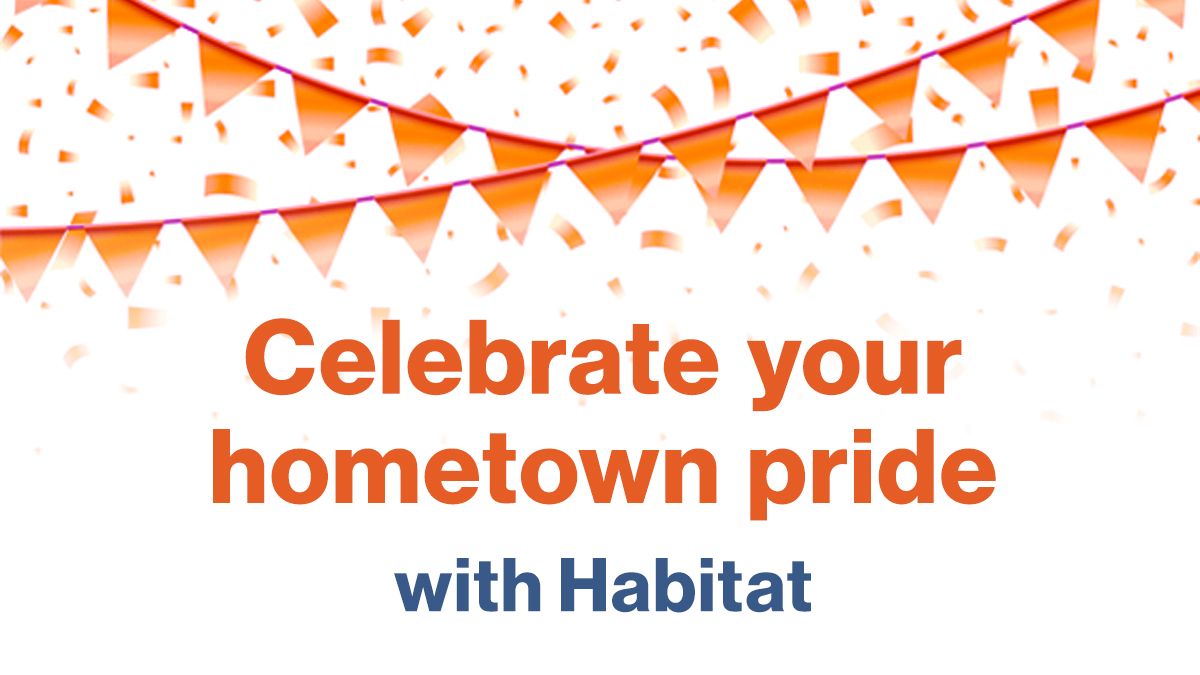 Celebrate your hometown pride

with Habitat